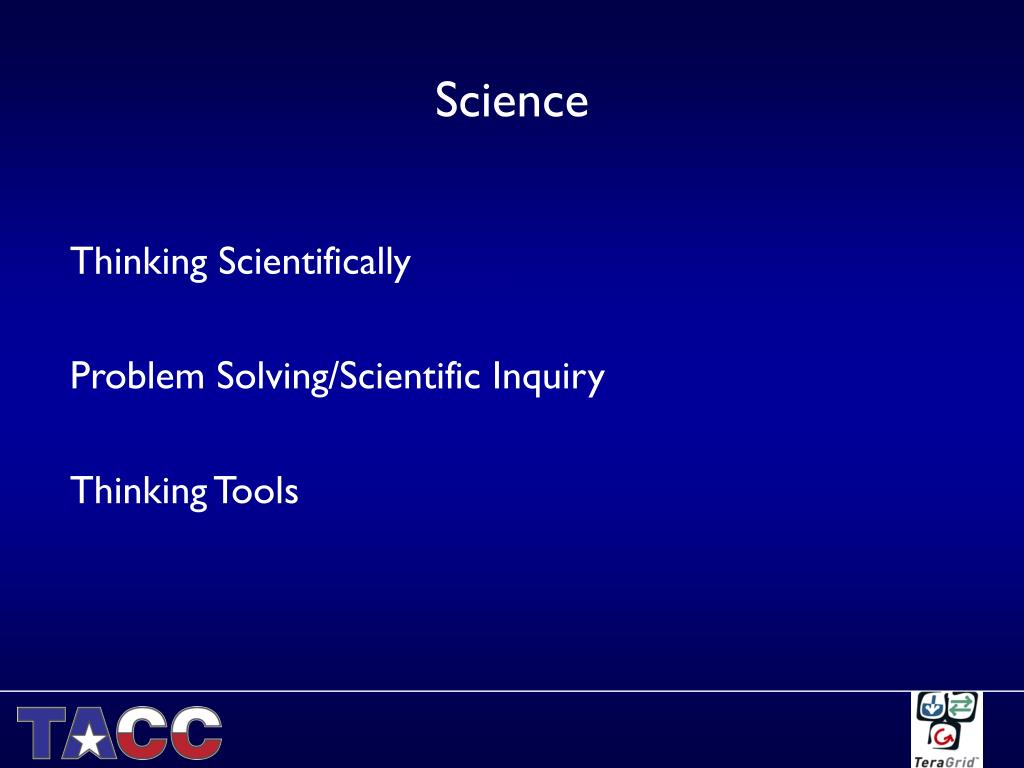 Science

Thinking Scientifically

Problem Solving/Scientific Inquiry

Thinking Tools

TACC

TeraGrid